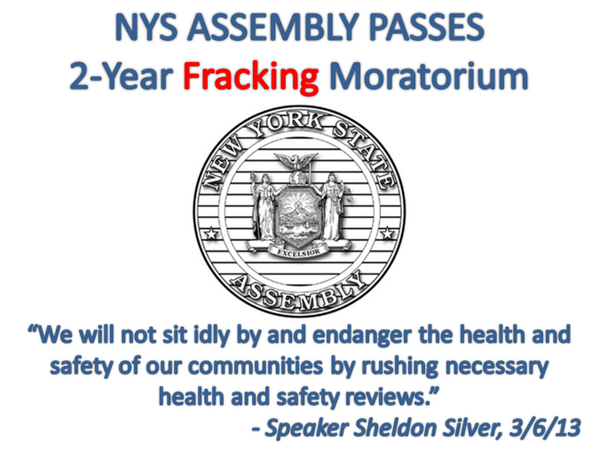 NYS ASSEMBLY PASSES
2-Year Fracking Moratorium

NEW YORK STATE
EXCELSIOR
ASSEMBLY

"We will not sit idly by and endanger the health and safety of our communities by rushing necessary health and safety reviews."

- Speaker Sheldon Silver, 3/6/13